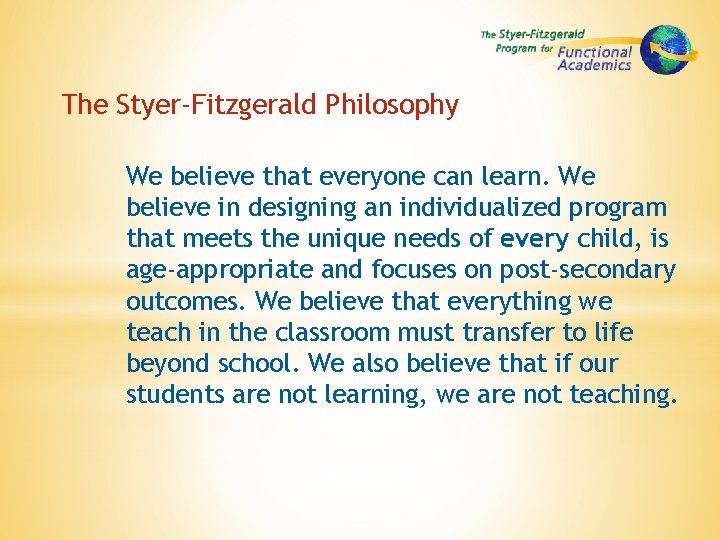 The Styer-Fitzgerald Program for Functional Academics

The Styer-Fitzgerald Philosophy

We believe that everyone can learn. We believe in designing an individualized program that meets the unique needs of every child, is age-appropriate and focuses on post-secondary outcomes. We believe that everything we teach in the classroom must transfer to life beyond school. We also believe that if our students are not learning, we are not teaching.